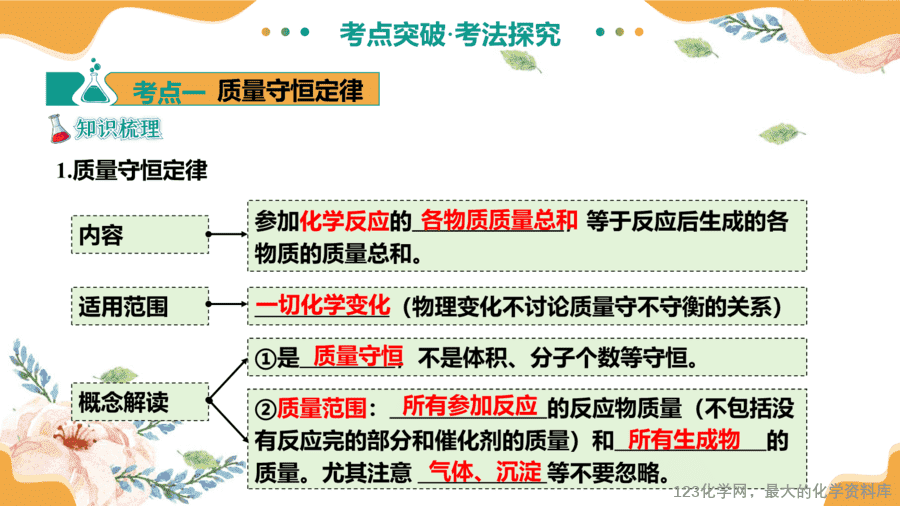 考点突破·考法探究

考点一 质量守恒定律

知识梳理

1.质量守恒定律

内容

参加化学反应的 各物质质量总和 等于反应后生成的各物质的质量总和。

适用范围

一切化学变化（物理变化不讨论质量守不守衡的关系）

概念解读

①是 质量守恒 不是体积、分子个数等守恒。

②质量范围： 所有参加反应 的反应物质量（不包括没有反应完的部分和催化剂的质量）和 所有生成物 的质量。尤其注意 气体、沉淀 等不要忽略。

123化学网，最大的化学资料库